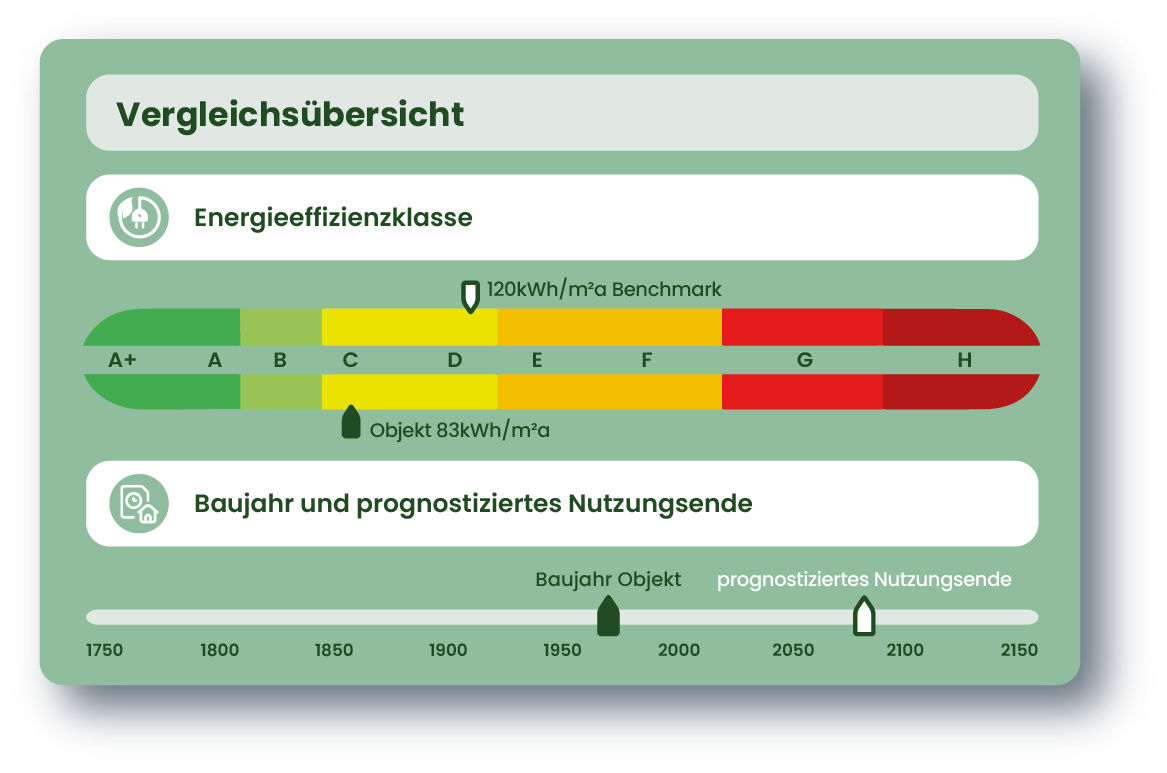 Vergleichsübersicht

Energieeffizienzklasse

120kWh/m²a Benchmark

A+ A B C D E F G H

Objekt 83kWh/m²a

Baujahr und prognostiziertes Nutzungsende

Baujahr Objekt

prognostiziertes Nutzungsende

1750 1800 1850 1900 1950 2000 2050 2100 2150